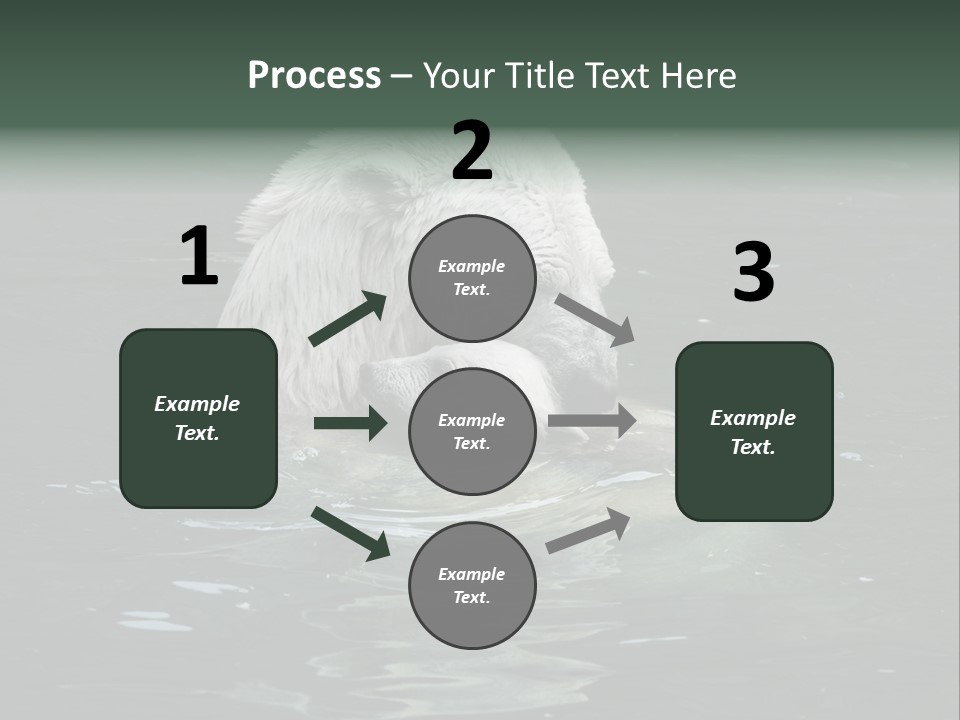 Process – Your Title Text Here

1

Example Text.

2

Example Text.

Example Text.

Example Text.

3

Example Text.